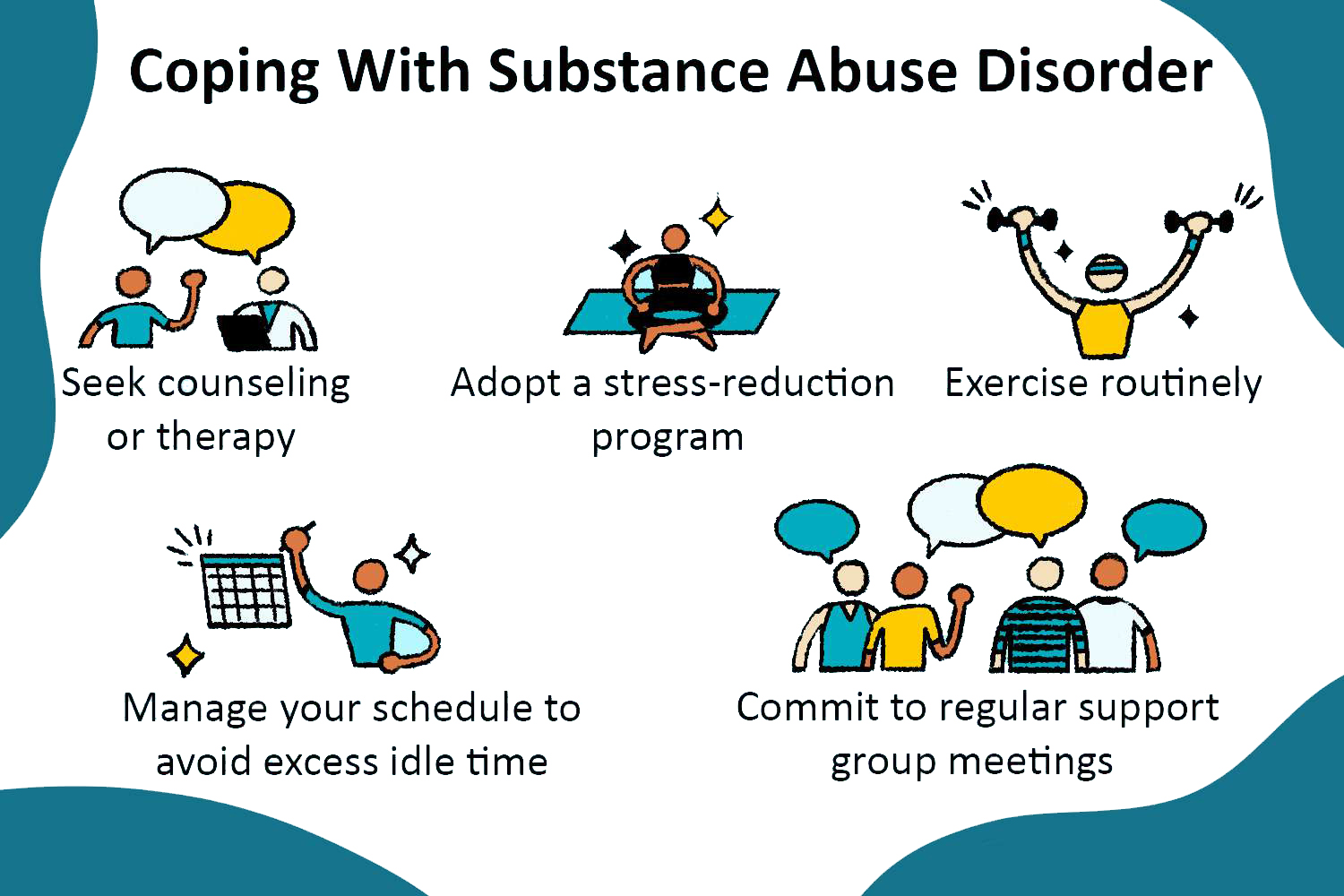 Coping With Substance Abuse Disorder

Seek counseling or therapy

Adopt a stress-reduction program

Exercise routinely

Manage your schedule to avoid excess idle time

Commit to regular support group meetings